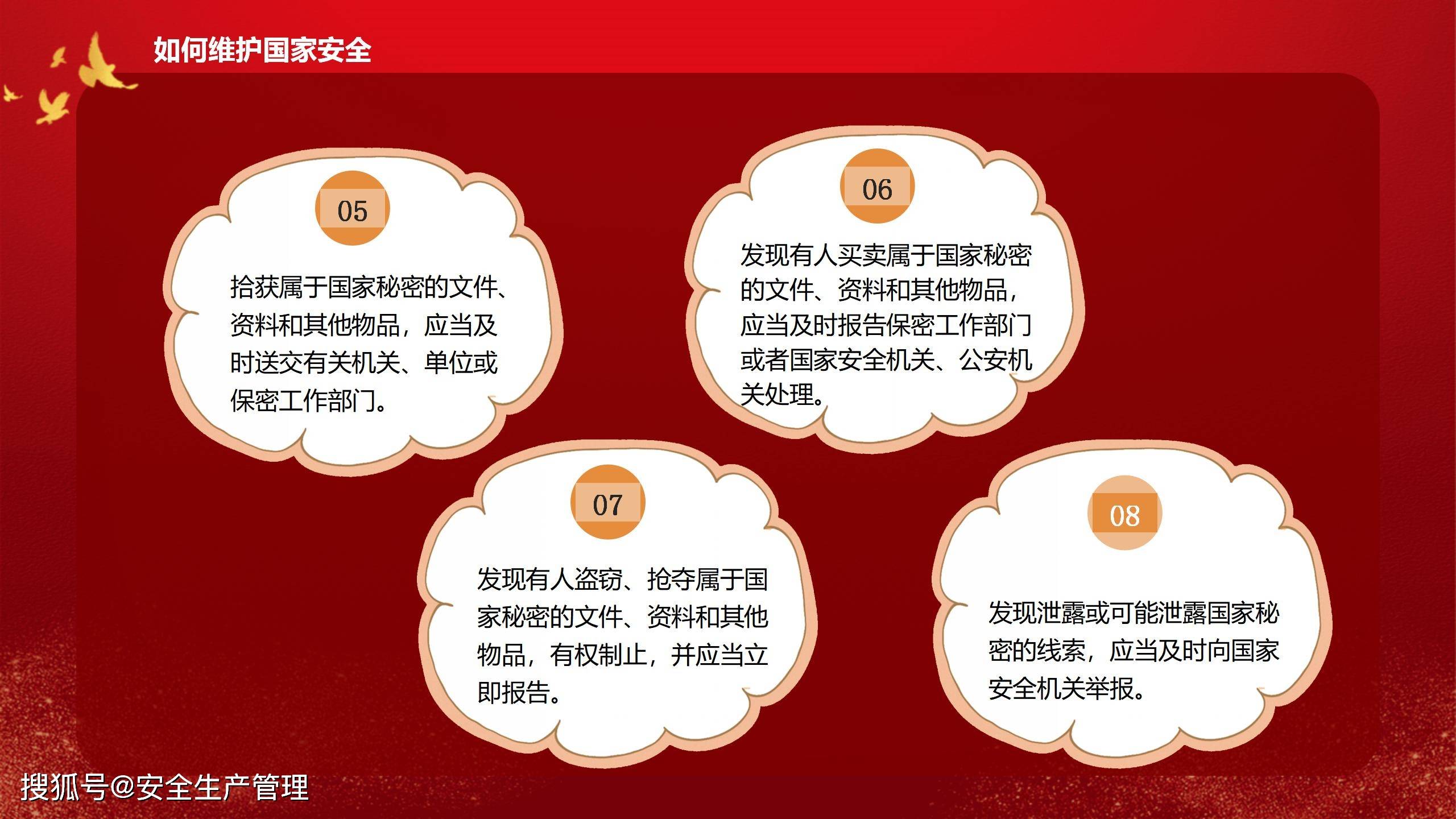 如何维护国家安全

05

拾获属于国家秘密的文件、资料和其他物品，应当及时送交有关机关、单位或保密工作部门。

06

发现有人买卖属于国家秘密的文件、资料和其他物品，应当及时报告保密工作部门或者国家安全机关、公安机关处理。

07

发现有人盗窃、抢夺属于国家秘密的文件、资料和其他物品，有权制止，并应当立即报告。

08

发现泄露或可能泄露国家秘密的线索，应当及时向国家安全机关举报。

搜狐号@安全生产管理